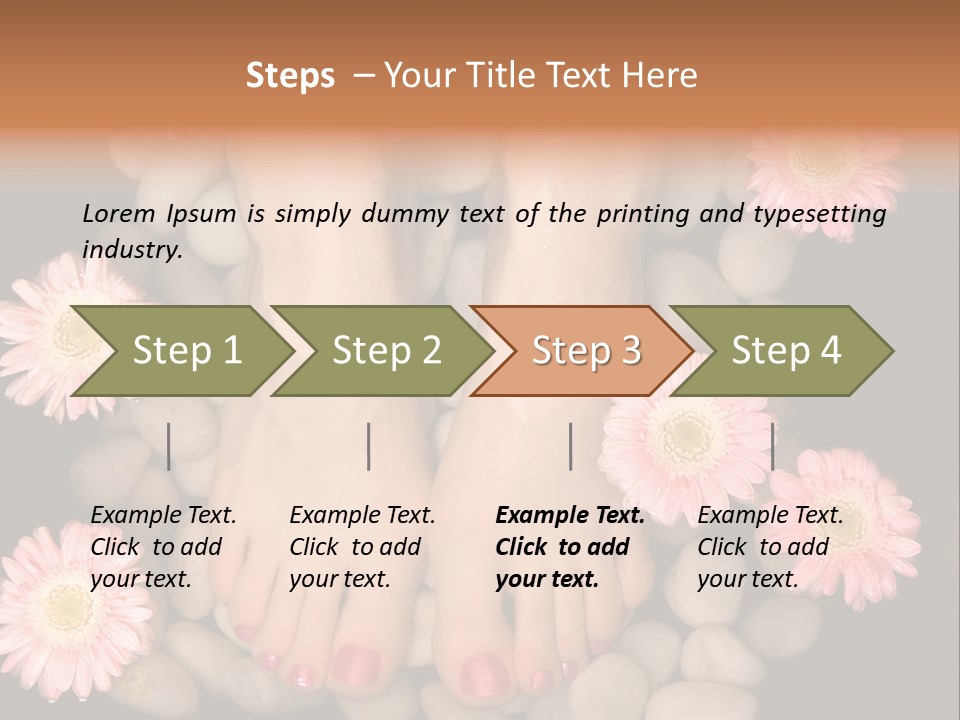 Steps – Your Title Text Here

Lorem Ipsum is simply dummy text of the printing and typesetting industry.

Step 1

Step 2

Step 3

Step 4

Example Text. Click to add your text.

Example Text. Click to add your text.

Example Text. Click to add your text.

Example Text. Click to add your text.